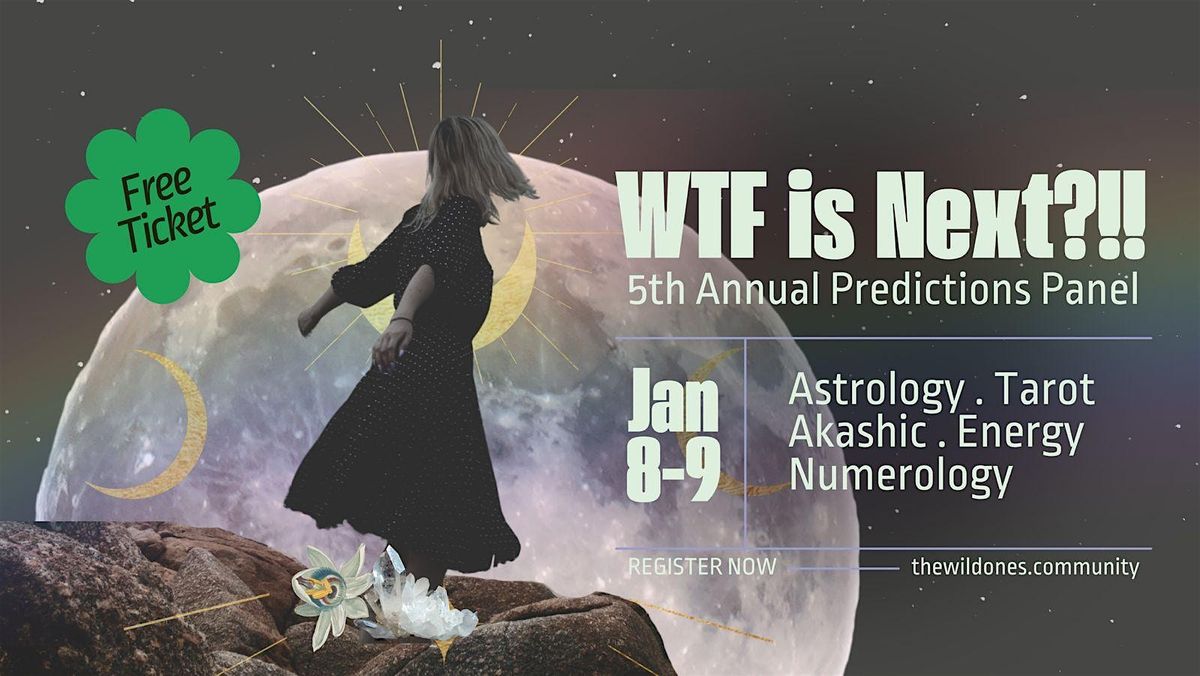 Free Ticket

WTF is Next?!!
5th Annual Predictions Panel

Jan 8-9

Astrology . Tarot
Akashic . Energy
Numerology

REGISTER NOW

thewildones.community